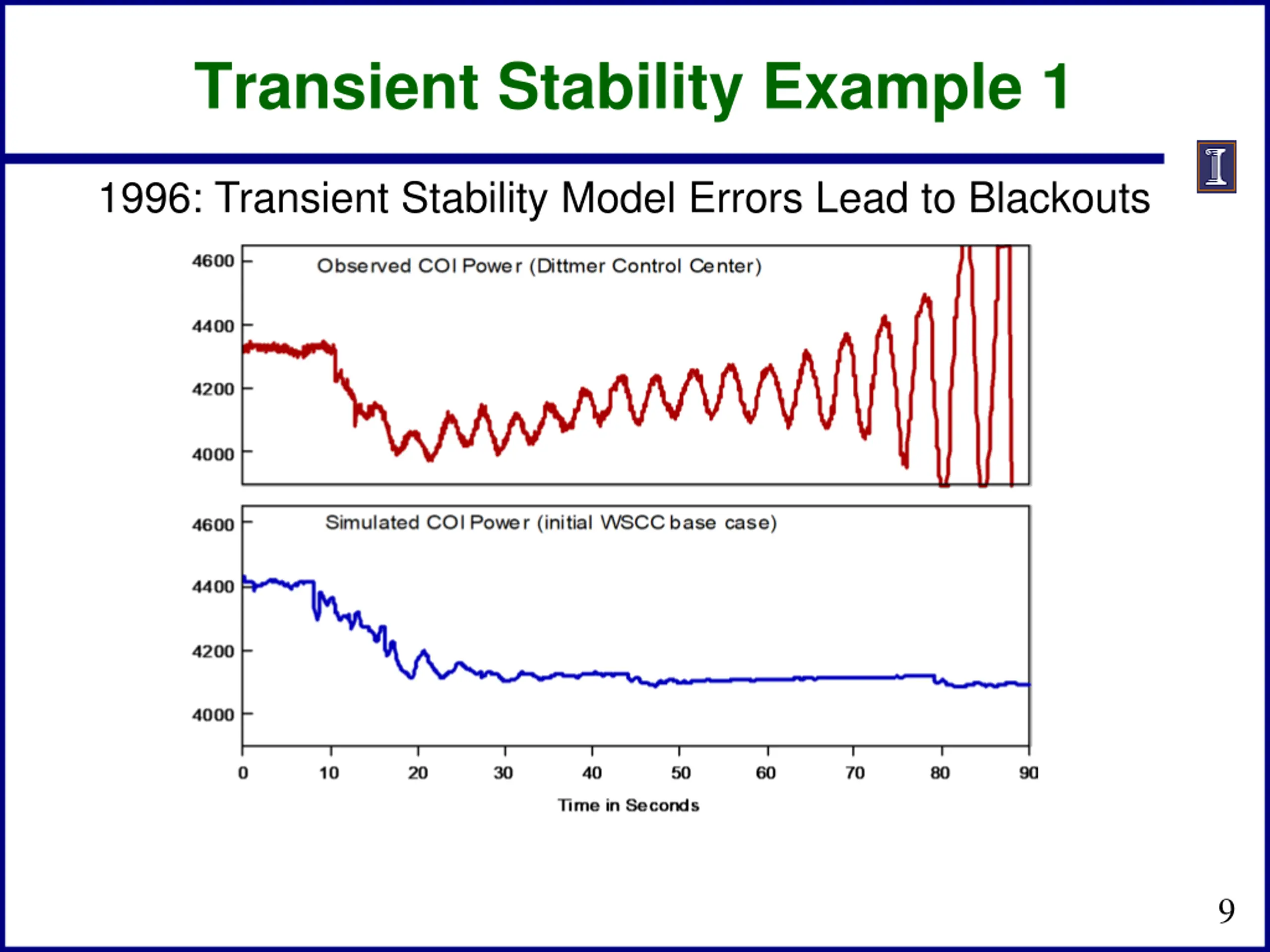 Transient Stability Example 1

I

1996: Transient Stability Model Errors Lead to Blackouts

Observed COI Power (Dittmer Control Center)

4600
4400
4200
4000

Simulated COI Power (initial WSCC base case)

4600
4400
4200
4000

0 10 20 30 40 50 60 70 80 90

Time in Seconds

9